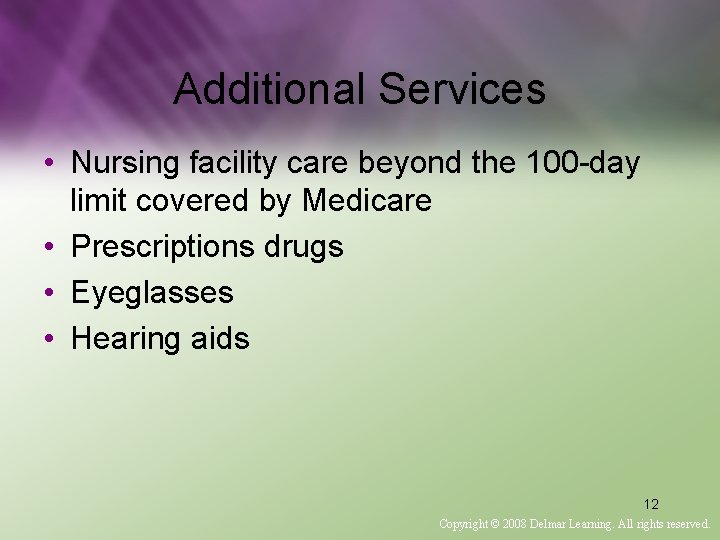 Additional Services

• Nursing facility care beyond the 100-day limit covered by Medicare
• Prescriptions drugs
• Eyeglasses
• Hearing aids

12

Copyright © 2008 Delmar Learning. All rights reserved.